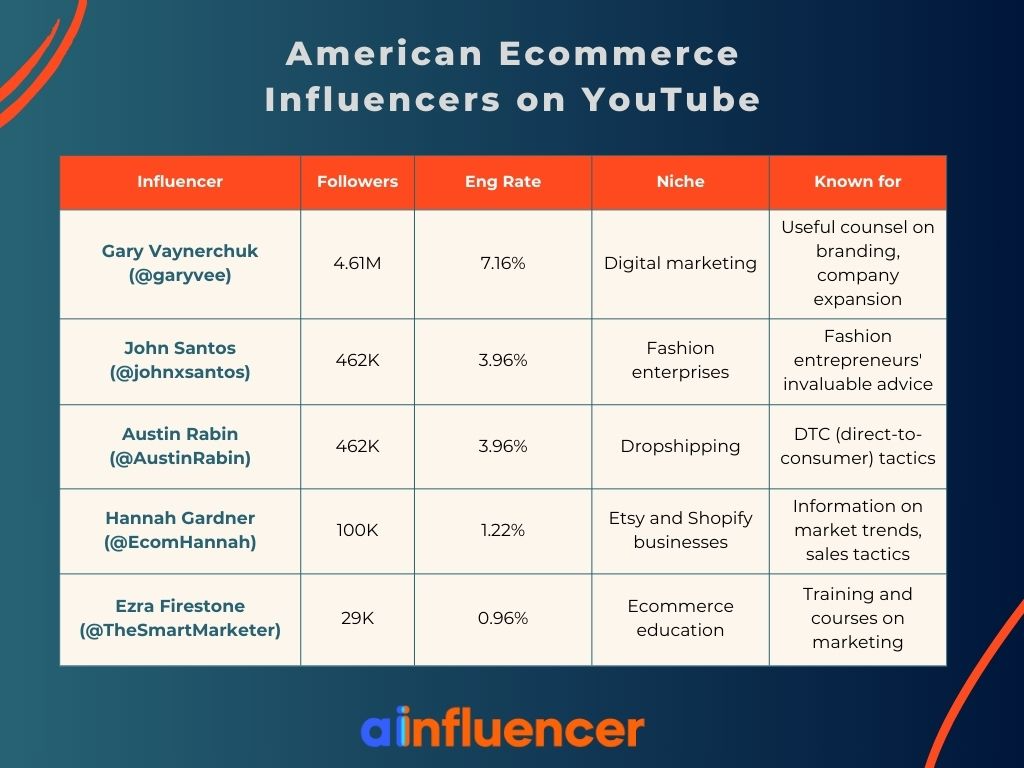 American Ecommerce Influencers on YouTube

| Influencer | Followers | Eng Rate | Niche | Known for |
|---|---|---|---|---|
| Gary Vaynerchuk (@garyvee) | 4.61M | 7.16% | Digital marketing | Useful counsel on branding, company expansion |
| John Santos (@johnxsantos) | 462K | 3.96% | Fashion enterprises | Fashion entrepreneurs' invaluable advice |
| Austin Rabin (@AustinRabin) | 462K | 3.96% | Dropshipping | DTC (direct-to-consumer) tactics |
| Hannah Gardner (@EcomHannah) | 100K | 1.22% | Etsy and Shopify businesses | Information on market trends, sales tactics |
| Ezra Firestone (@TheSmartMarketer) | 29K | 0.96% | Ecommerce education | Training and courses on marketing |

ainfluencer